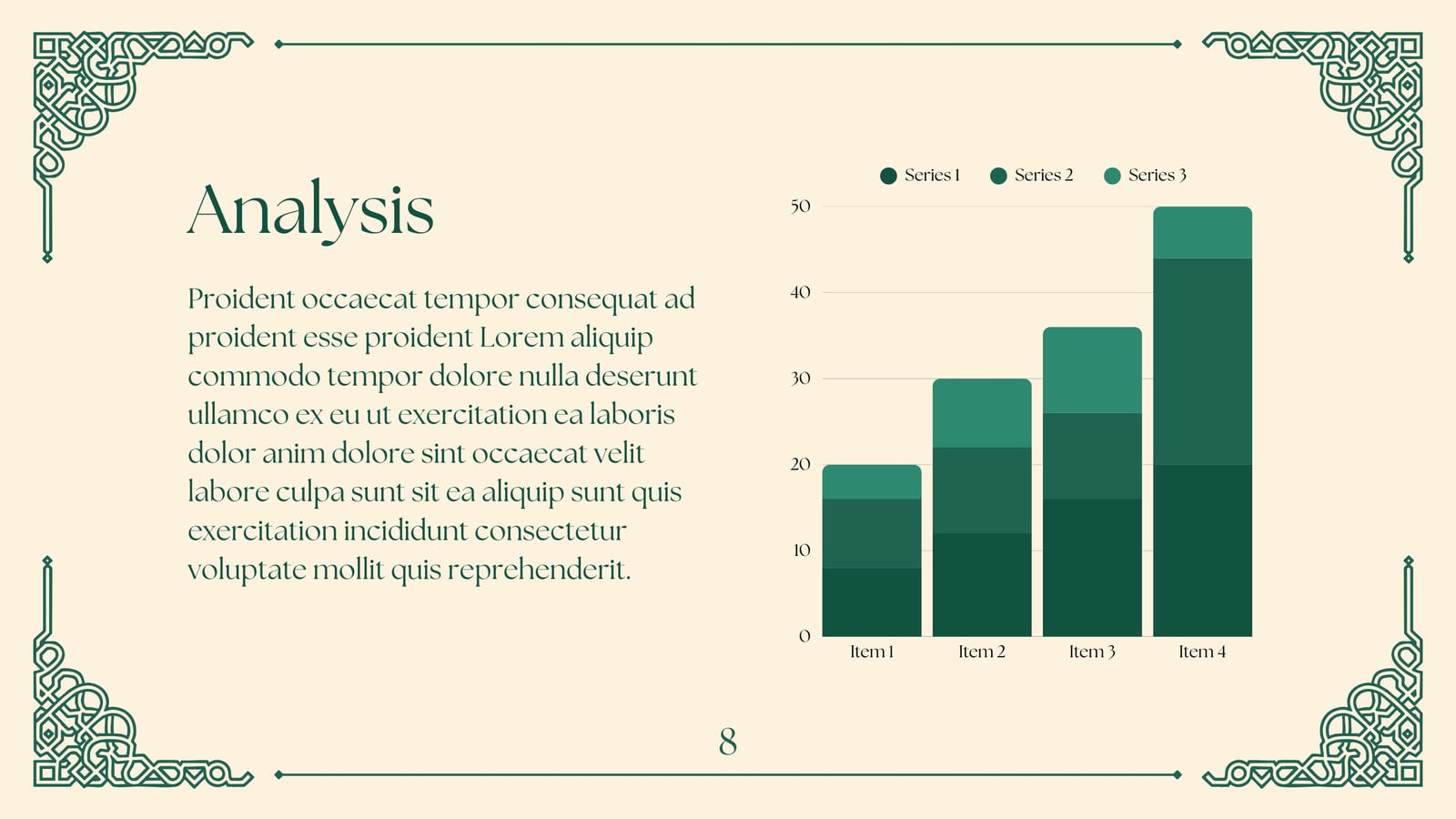 Analysis

Proident occaecat tempor consequat ad proident esse proident Lorem aliquip commodo tempor dolore nulla deserunt ullamco ex eu ut exercitation ea laboris dolor anim dolore sint occaecat velit labore culpa sunt sit ea aliquip sunt quis exercitation incididunt consectetur voluptate mollit quis reprehenderit.

Series 1 Series 2 Series 3

50
40
30
20
10
0

Item 1 Item 2 Item 3 Item 4

8